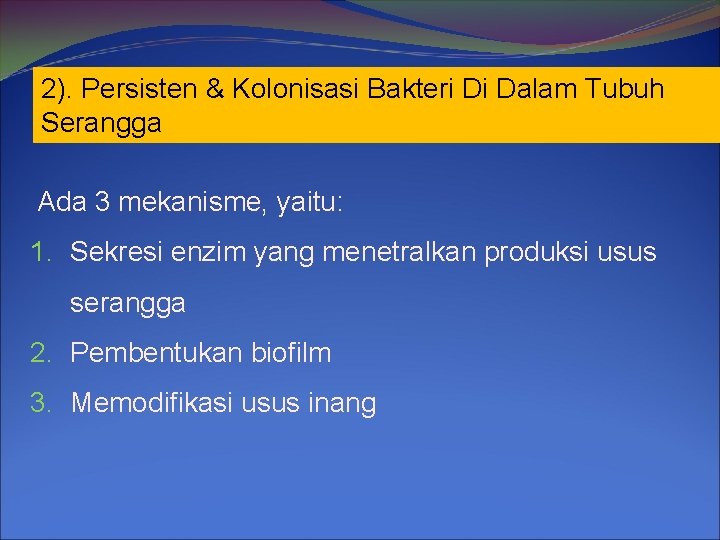 2). Persisten & Kolonisasi Bakteri Di Dalam Tubuh Serangga

Ada 3 mekanisme, yaitu:

1. Sekresi enzim yang menetralkan produksi usus serangga
2. Pembentukan biofilm
3. Memodifikasi usus inang